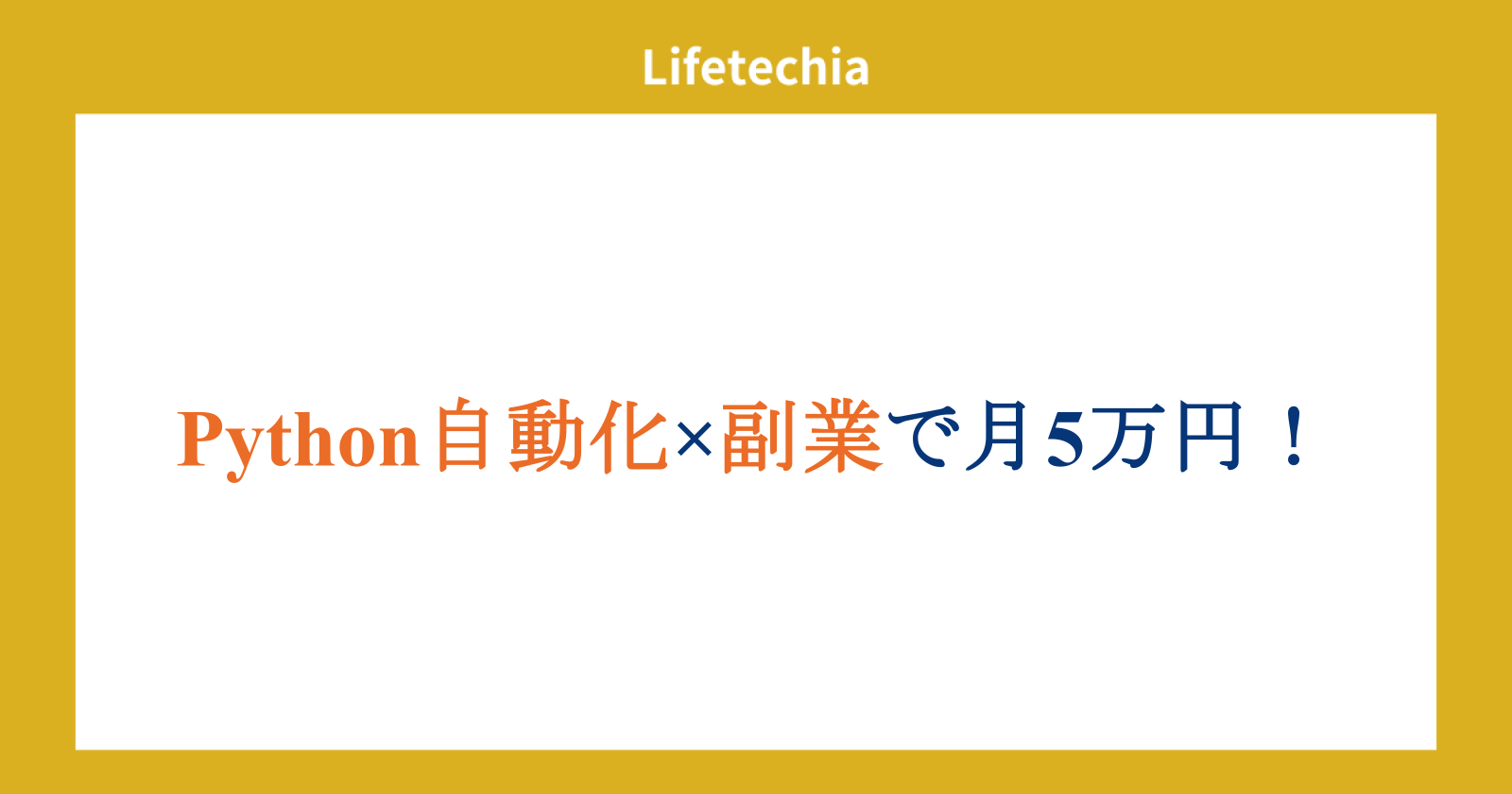 Lifetechia

Python自動化×副業で月5万円！